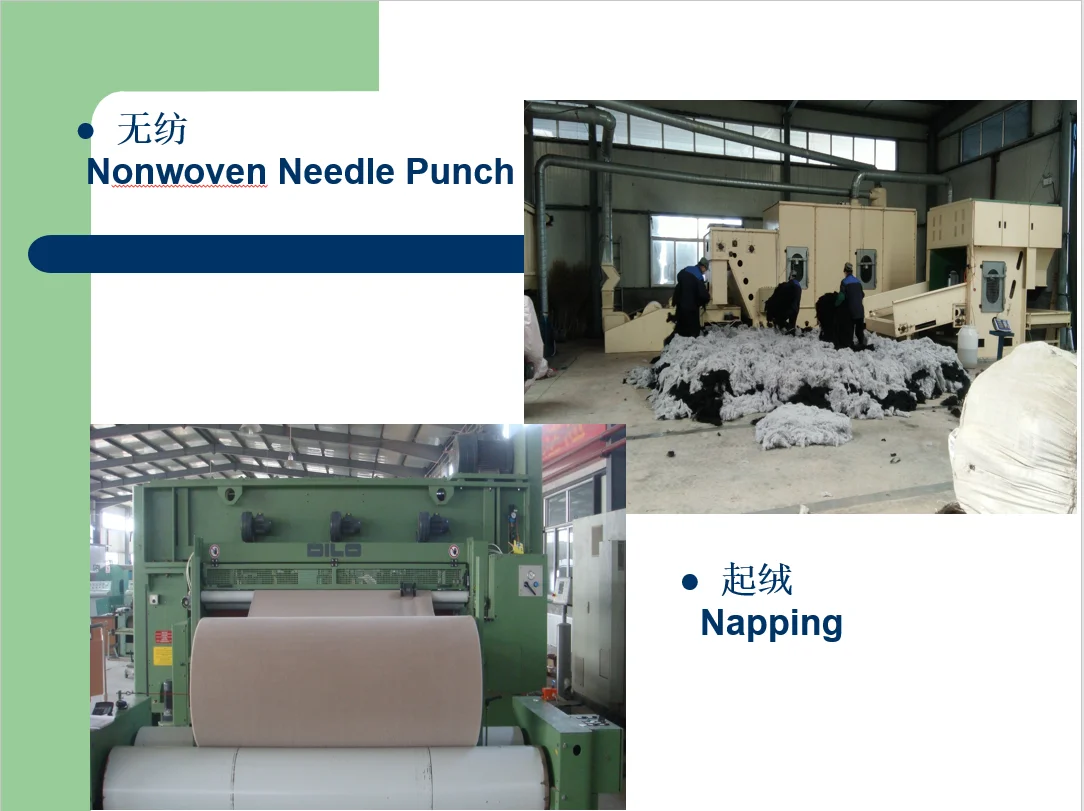 ● 无纺
Nonwoven Needle Punch

DILO

● 起绒
Napping